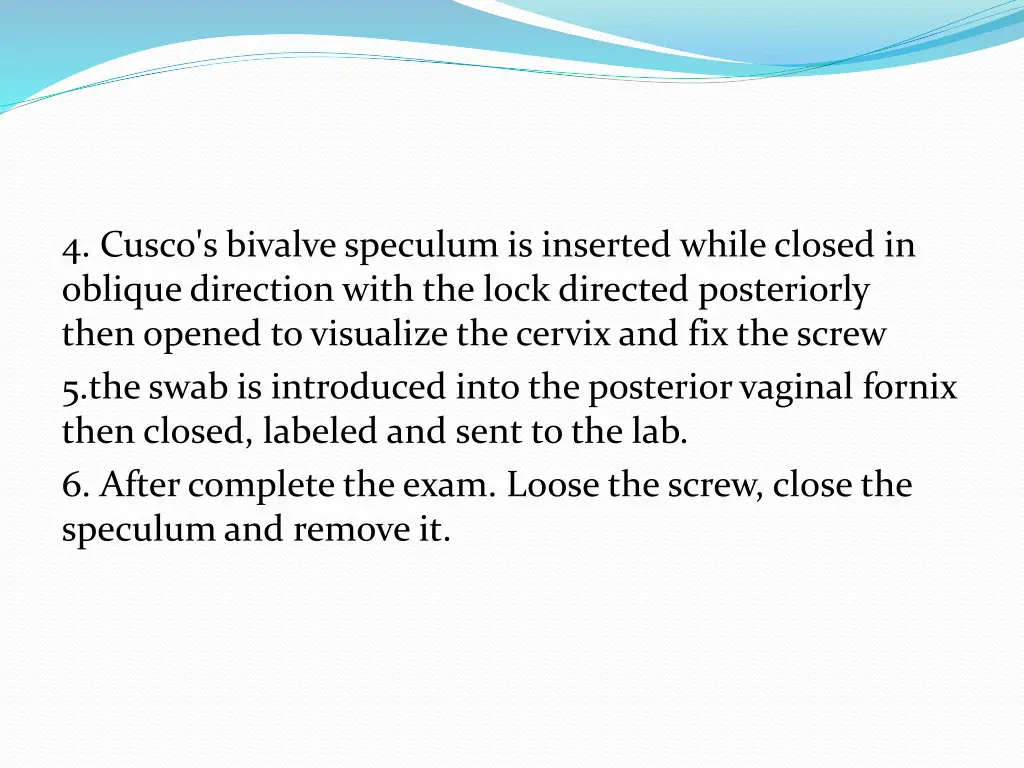 4. Cusco's bivalve speculum is inserted while closed in oblique direction with the lock directed posteriorly then opened to visualize the cervix and fix the screw

5.the swab is introduced into the posterior vaginal fornix then closed, labeled and sent to the lab.

6. After complete the exam. Loose the screw, close the speculum and remove it.